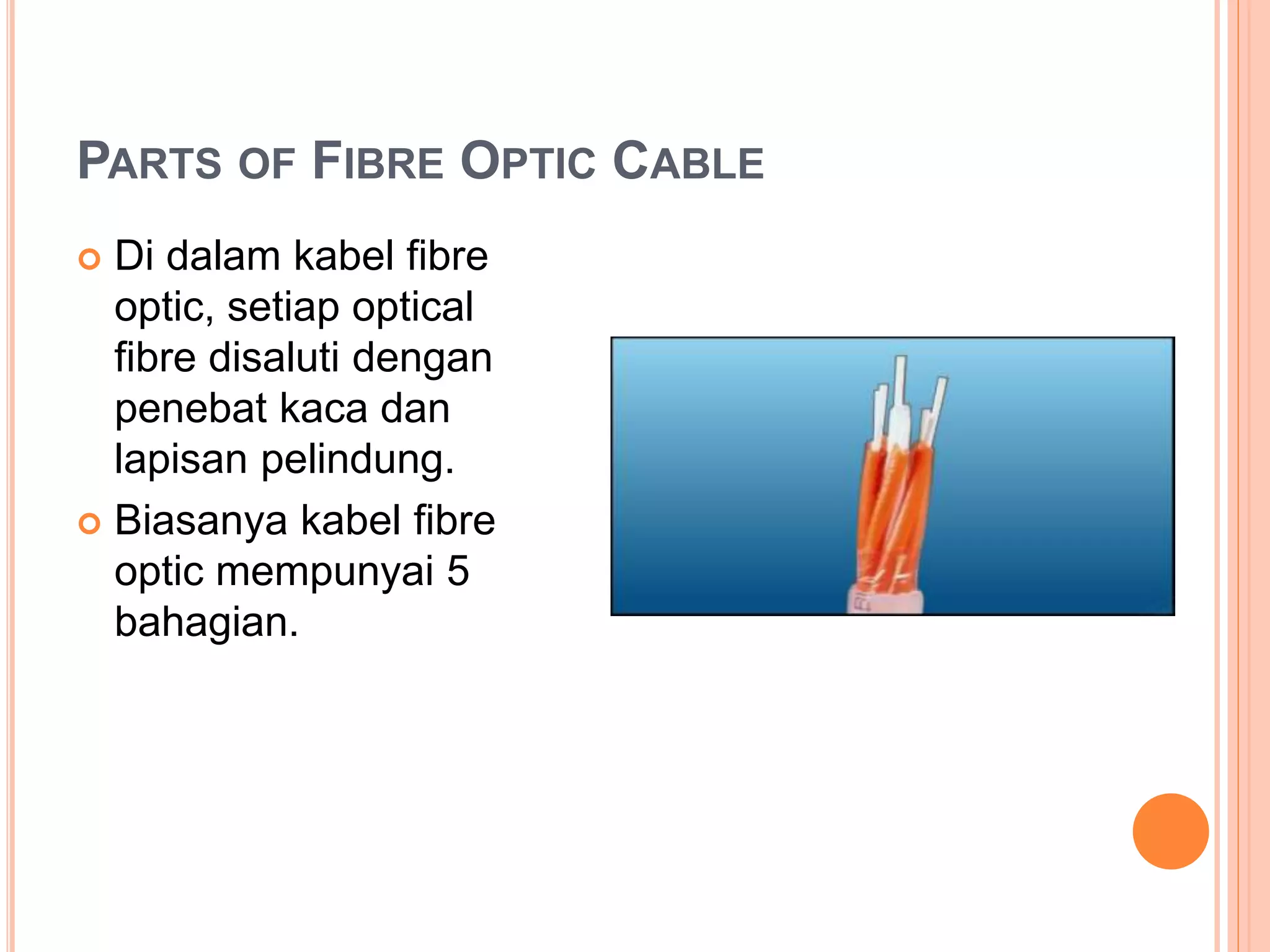 PARTS OF FIBRE OPTIC CABLE

Di dalam kabel fibre optic, setiap optical fibre disaluti dengan penebat kaca dan lapisan pelindung.

Biasanya kabel fibre optic mempunyai 5 bahagian.